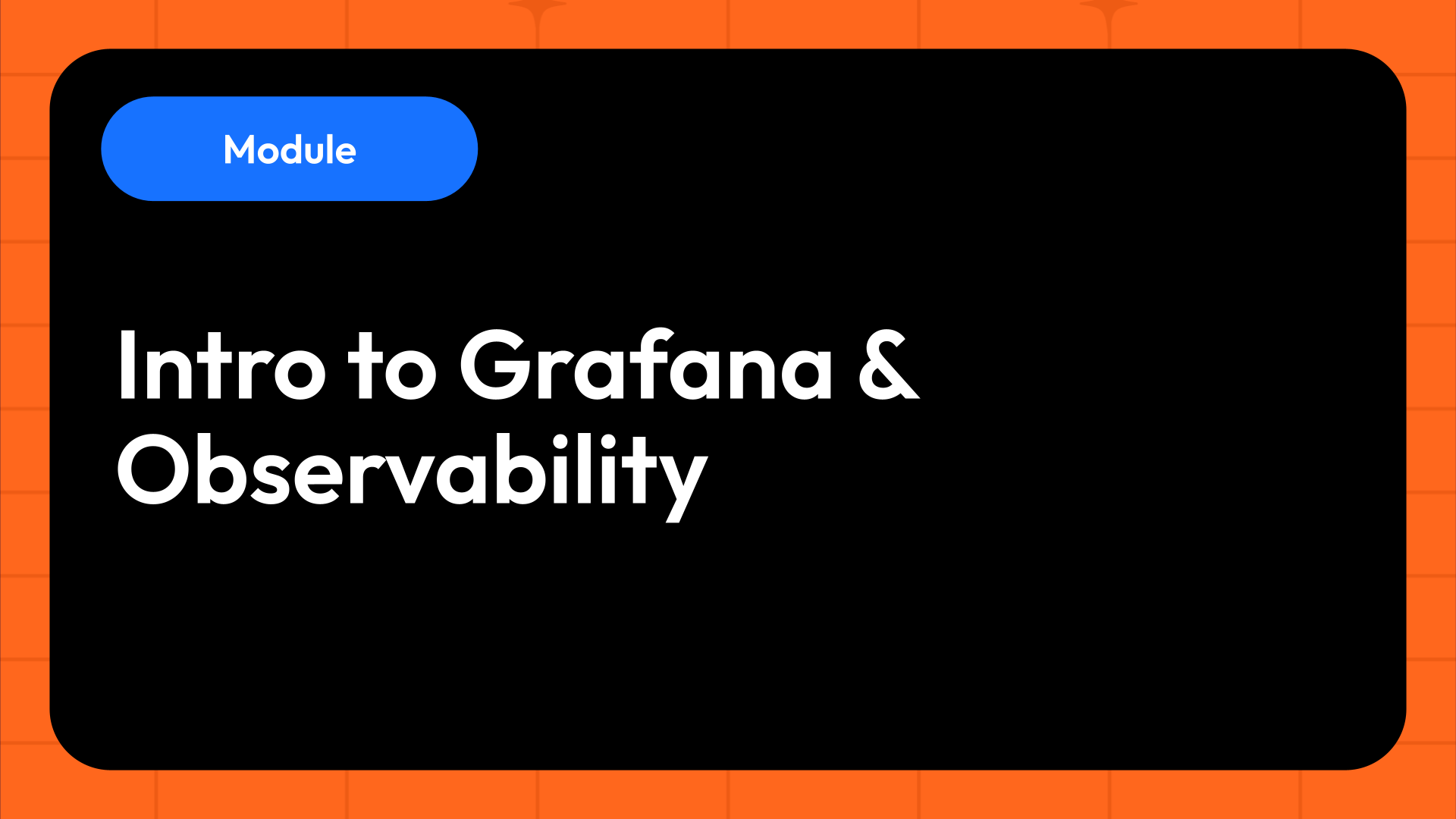 Module

Intro to Grafana & Observability